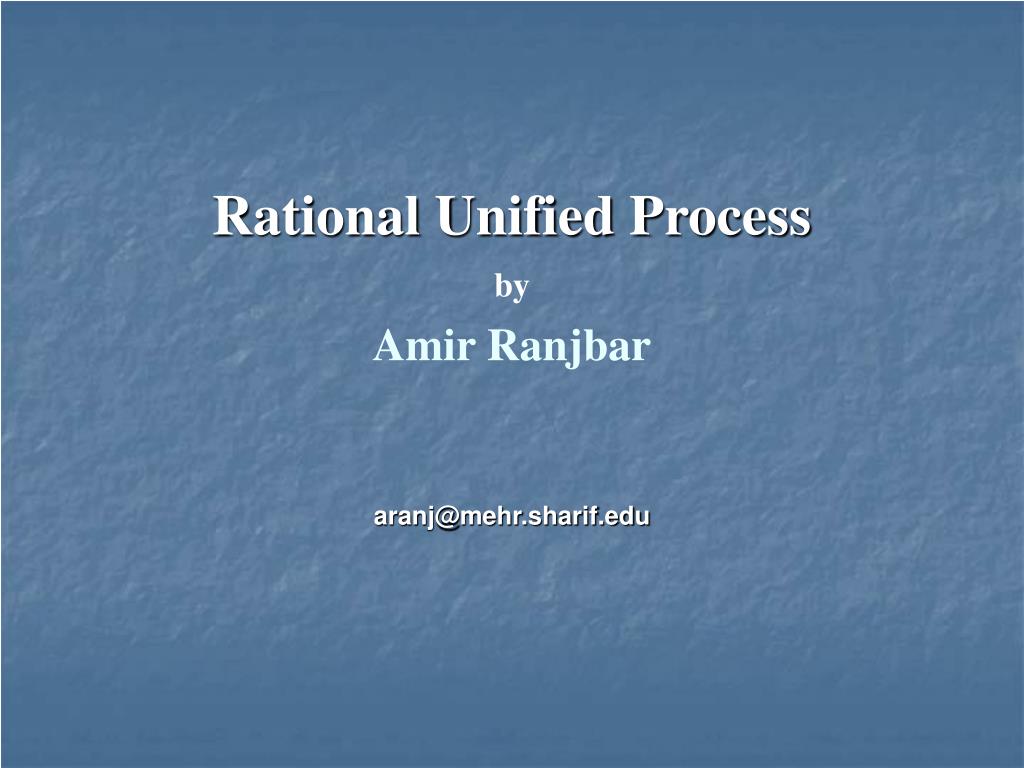 Rational Unified Process

by

Amir Ranjbar

aranj@mehr.sharif.edu